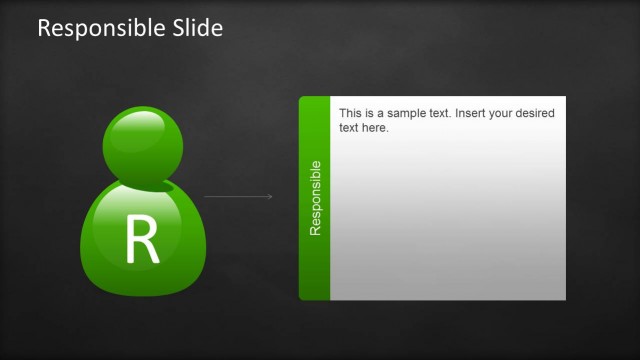 Responsible Slide

R

Responsible

This is a sample text. Insert your desired text here.